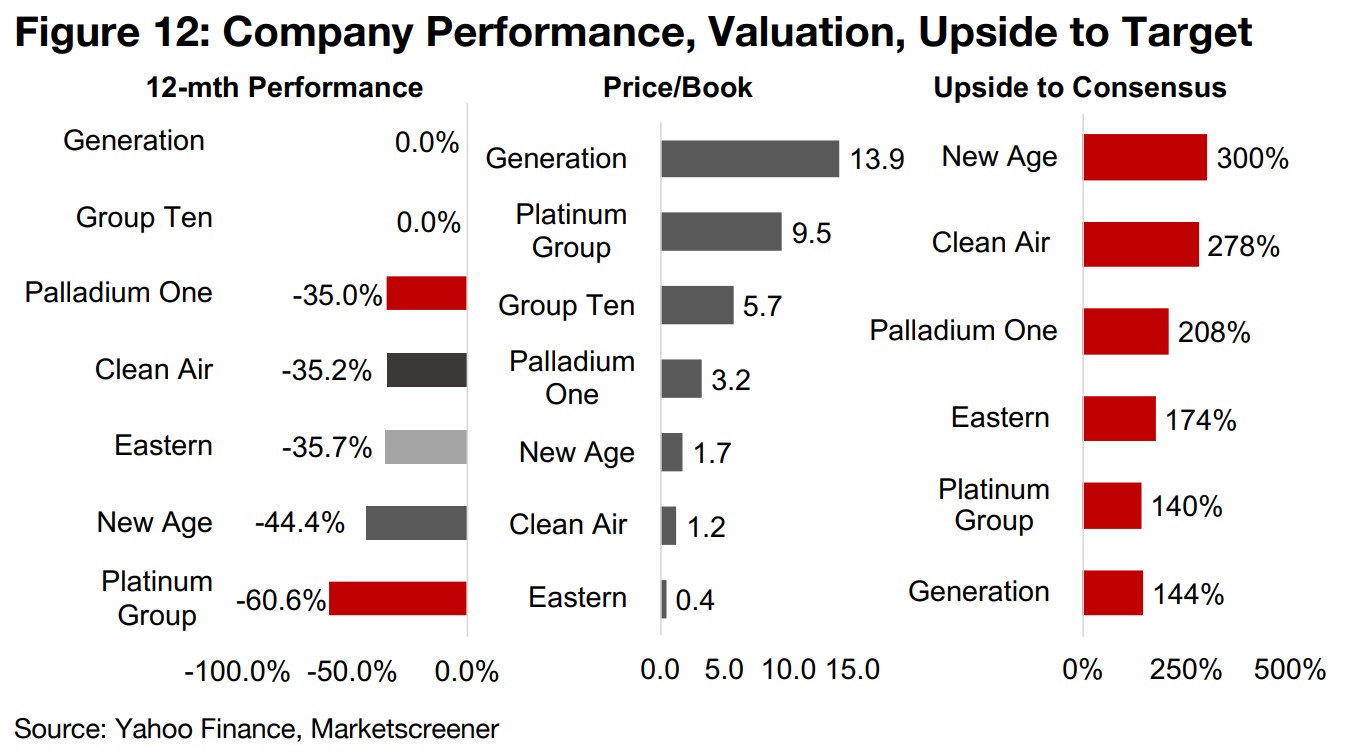 Figure 12: Company Performance, Valuation, Upside to Target

12-mth Performance

Generation 0.0%
Group Ten 0.0%
Palladium One -35.0%
Clean Air -35.2%
Eastern -35.7%
New Age -44.4%
Platinum Group -60.6%

-100.0% -50.0% 0.0%

Price/Book

Generation 13.9
Platinum Group 9.5
Group Ten 5.7
Palladium One 3.2
New Age 1.7
Clean Air 1.2
Eastern 0.4

0.0 5.0 10.0 15.0

Upside to Consensus

New Age 300%
Clean Air 278%
Palladium One 208%
Eastern 174%
Platinum Group 140%
Generation 144%

0% 250% 500%

Source: Yahoo Finance, Marketscreener